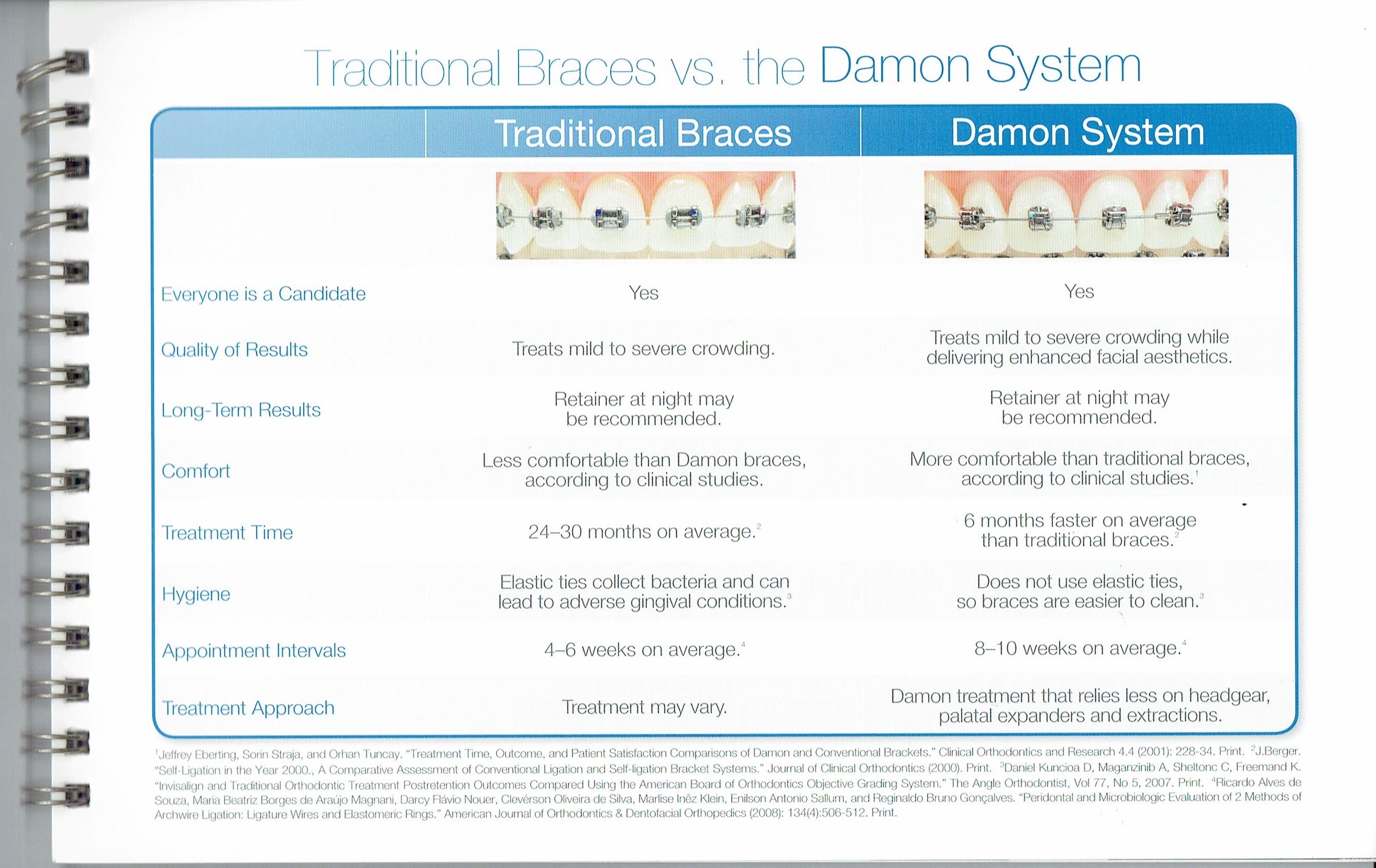 Traditional Braces vs. the Damon System

| | Traditional Braces | Damon System |
|---|---|---|
| Everyone is a Candidate | Yes | Yes |
| Quality of Results | Treats mild to severe crowding. | Treats mild to severe crowding while delivering enhanced facial aesthetics. |
| Long-Term Results | Retainer at night may be recommended. | Retainer at night may be recommended. |
| Comfort | Less comfortable than Damon braces, according to clinical studies. | More comfortable than traditional braces, according to clinical studies.$^1$ |
| Treatment Time | 24–30 months on average.$^2$ | 6 months faster on average than traditional braces.$^2$ |
| Hygiene | Elastic ties collect bacteria and can lead to adverse gingival conditions.$^3$ | Does not use elastic ties, so braces are easier to clean.$^3$ |
| Appointment Intervals | 4–6 weeks on average.$^4$ | 8–10 weeks on average.$^4$ |
| Treatment Approach | Treatment may vary. | Damon treatment that relies less on headgear, palatal expanders and extractions. |

$^1$Jeffrey Eberting, Sorin Straja, and Orhan Tuncay. "Treatment Time, Outcome, and Patient Satisfaction Comparisons of Damon and Conventional Brackets." Clinical Orthodontics and Research 4.4 (2001): 228-34. Print. $^2$J.Berger. "Self-Ligation in the Year 2000., A Comparative Assessment of Conventional Ligation and Self-ligation Bracket Systems." Journal of Clinical Orthodontics (2000). Print. $^3$Daniel Kuncioa D, Maganzinib A, Sheltonc C, Freemand K. "Invisalign and Traditional Orthodontic Treatment Postretention Outcomes Compared Using the American Board of Orthodontics Objective Grading System." The Angle Orthodontist, Vol 77, No 5, 2007. Print. $^4$Ricardo Alves de Souza, Maria Beatriz Borges de Araújo Magnani, Darcy Flávio Nouer, Clevérson Oliveira de Silva, Marlise Inêz Klein, Enilson Antonio Sallum, and Reginaldo Bruno Gonçalves. "Peridontal and Microbiologic Evaluation of 2 Methods of Archwire Ligation: Ligature Wires and Elastomeric Rings." American Journal of Orthodontics & Dentofacial Orthopedics (2008): 134(4):506-512. Print.